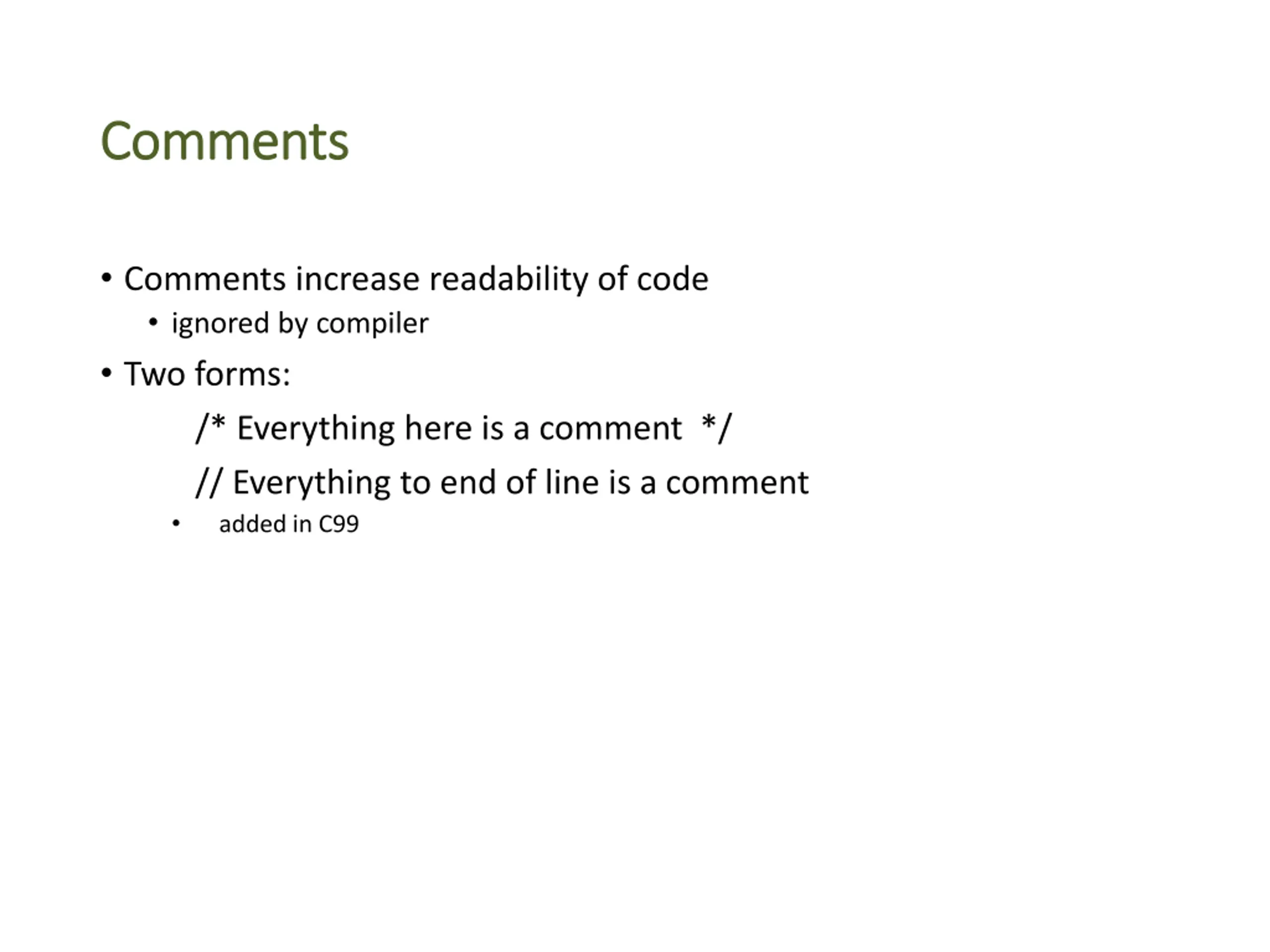 Comments

• Comments increase readability of code
 • ignored by compiler
• Two forms:
 /* Everything here is a comment */
 // Everything to end of line is a comment
 • added in C99